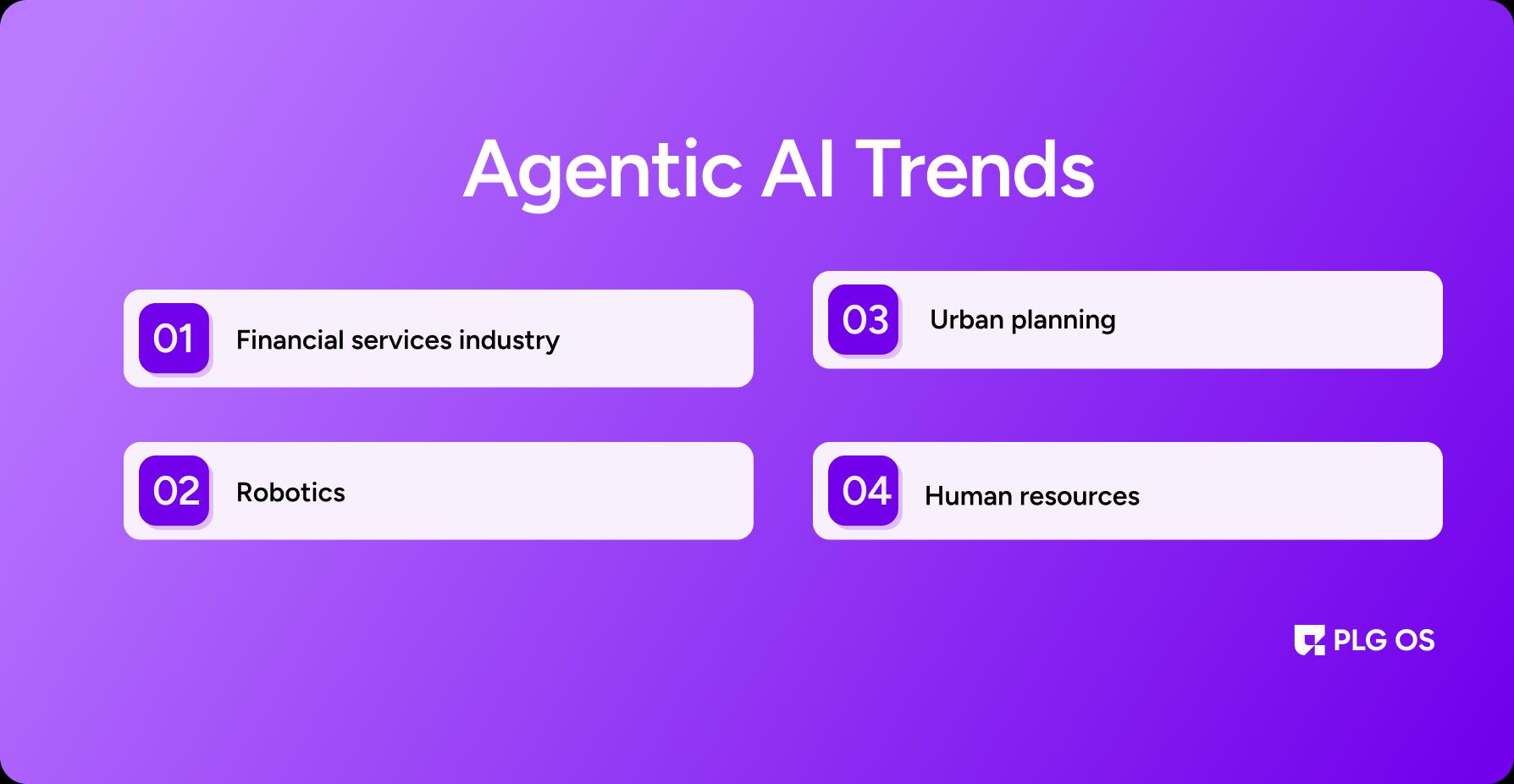 Agentic AI Trends

01 Financial services industry

02 Robotics

03 Urban planning

04 Human resources

PLG OS